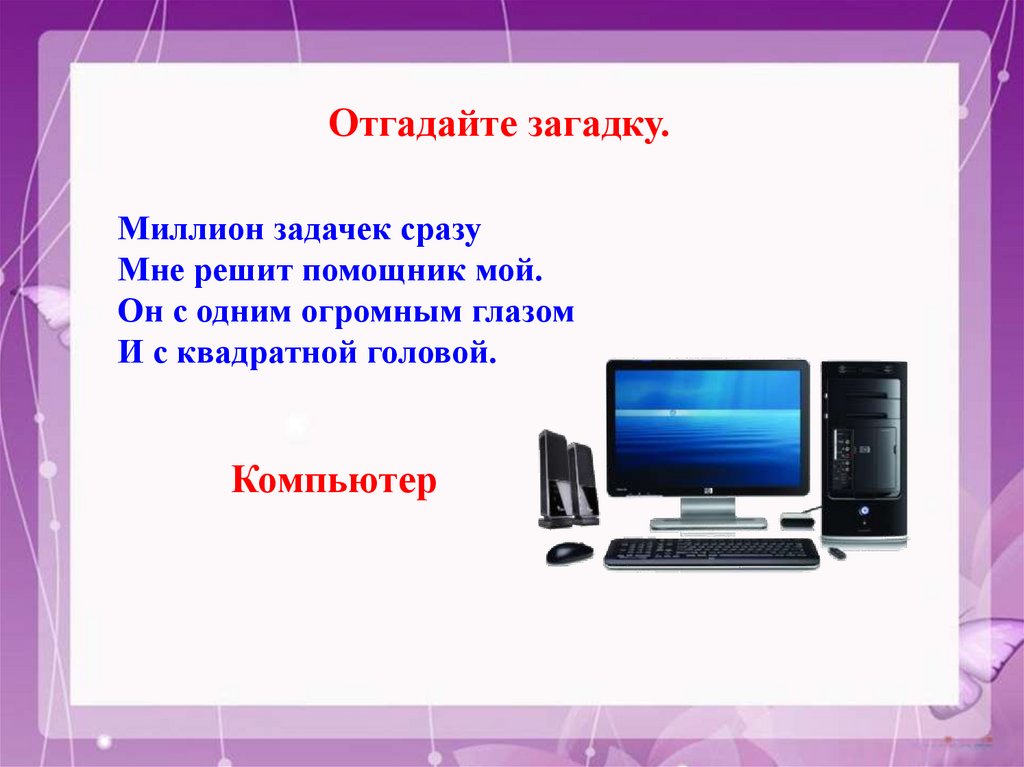 Отгадайте загадку.

Миллион задачек сразу
Мне решит помощник мой.
Он с одним огромным глазом
И с квадратной головой.

Компьютер